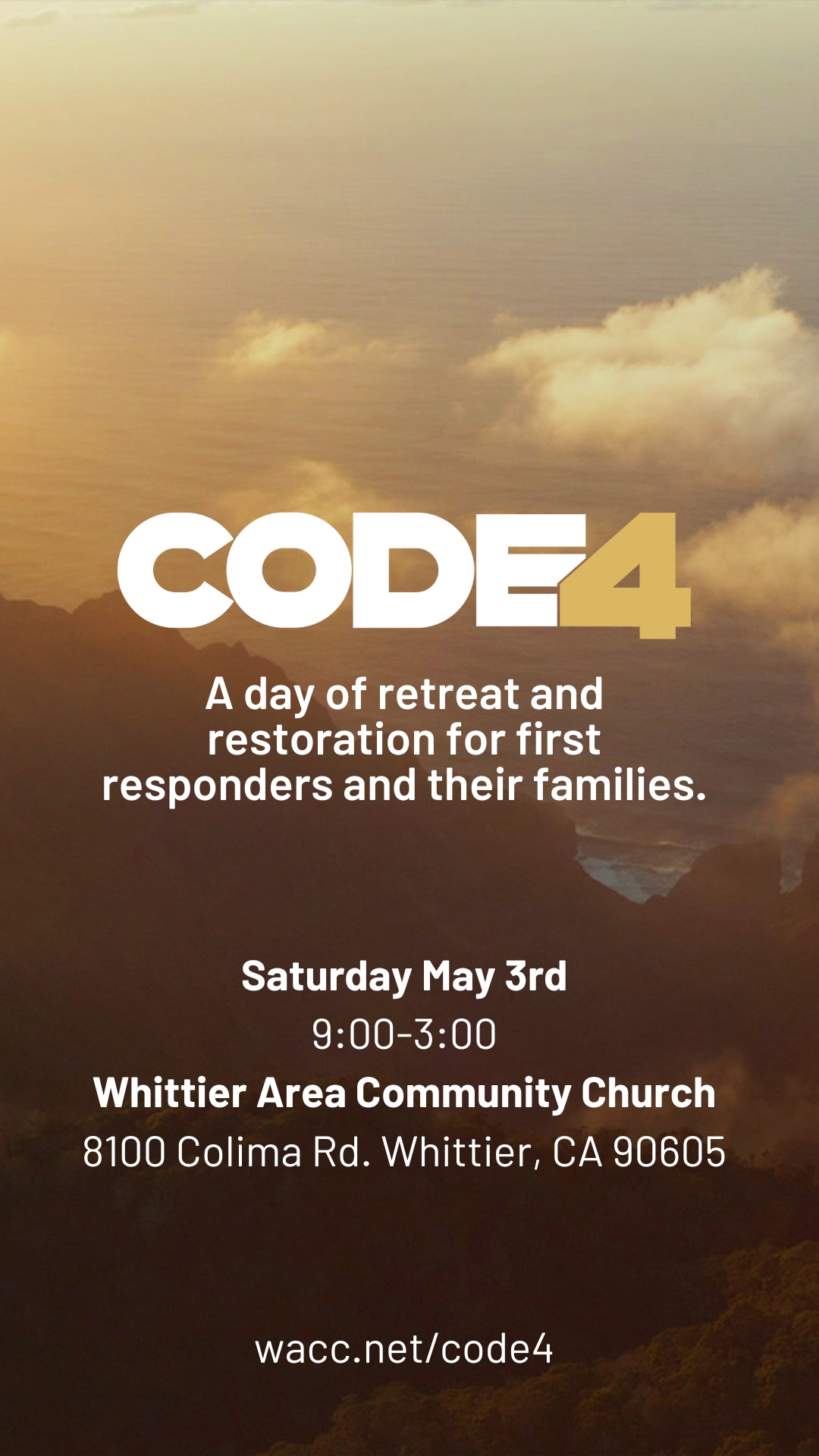 CODE4

A day of retreat and restoration for first responders and their families.

Saturday May 3rd
9:00-3:00
Whittier Area Community Church
8100 Colima Rd. Whittier, CA 90605

wacc.net/code4